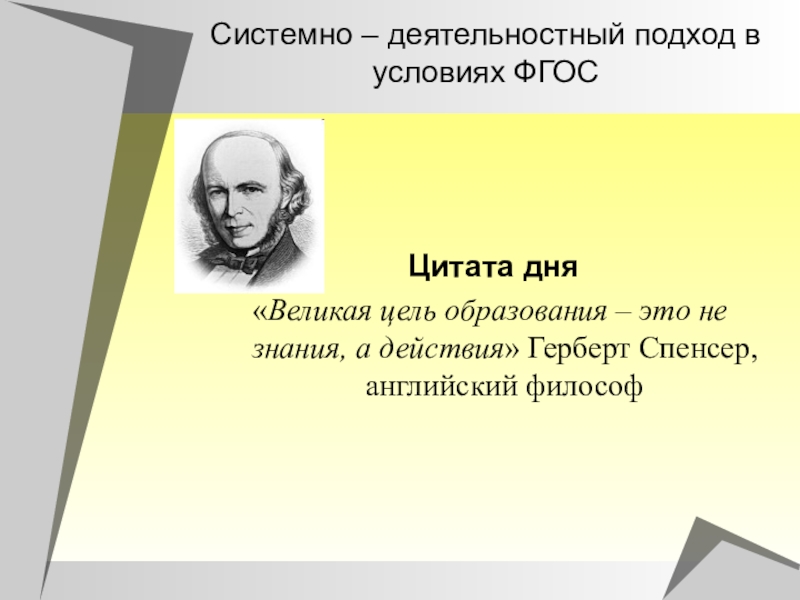 Системно – деятельностный подход в условиях ФГОС

Цитата дня

«Великая цель образования – это не знания, а действия» Герберт Спенсер, английский философ